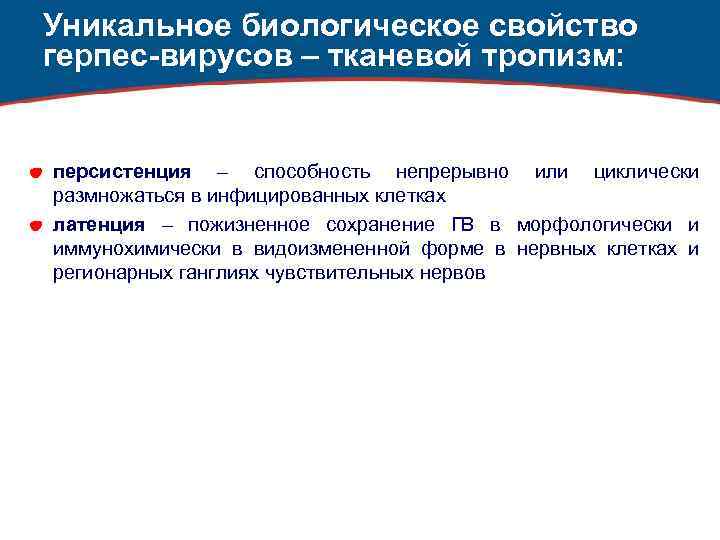 Уникальное биологическое свойство герпес-вирусов – тканевой тропизм:

персистенция – способность непрерывно или циклически размножаться в инфицированных клетках

латенция – пожизненное сохранение ГВ в морфологически и иммунохимически в видоизмененной форме в нервных клетках и регионарных ганглиях чувствительных нервов